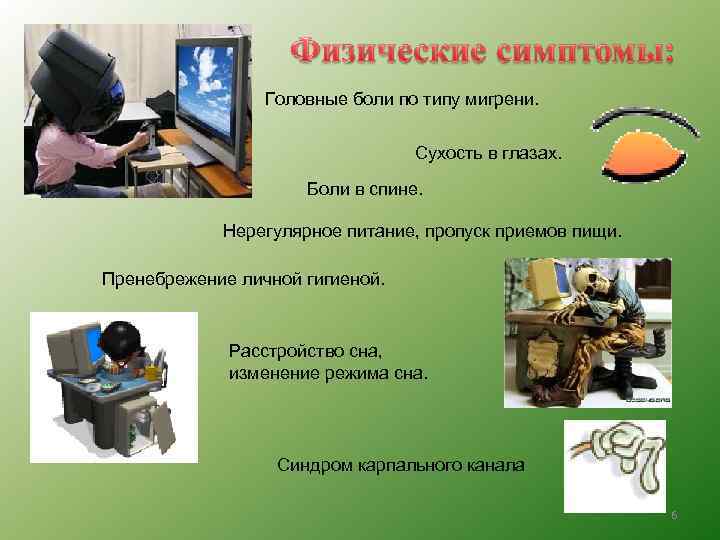 Физические симптомы:

Головные боли по типу мигрени.

Сухость в глазах.

Боли в спине.

Нерегулярное питание, пропуск приемов пищи.

Пренебрежение личной гигиеной.

Расстройство сна,
изменение режима сна.

Синдром карпального канала

6